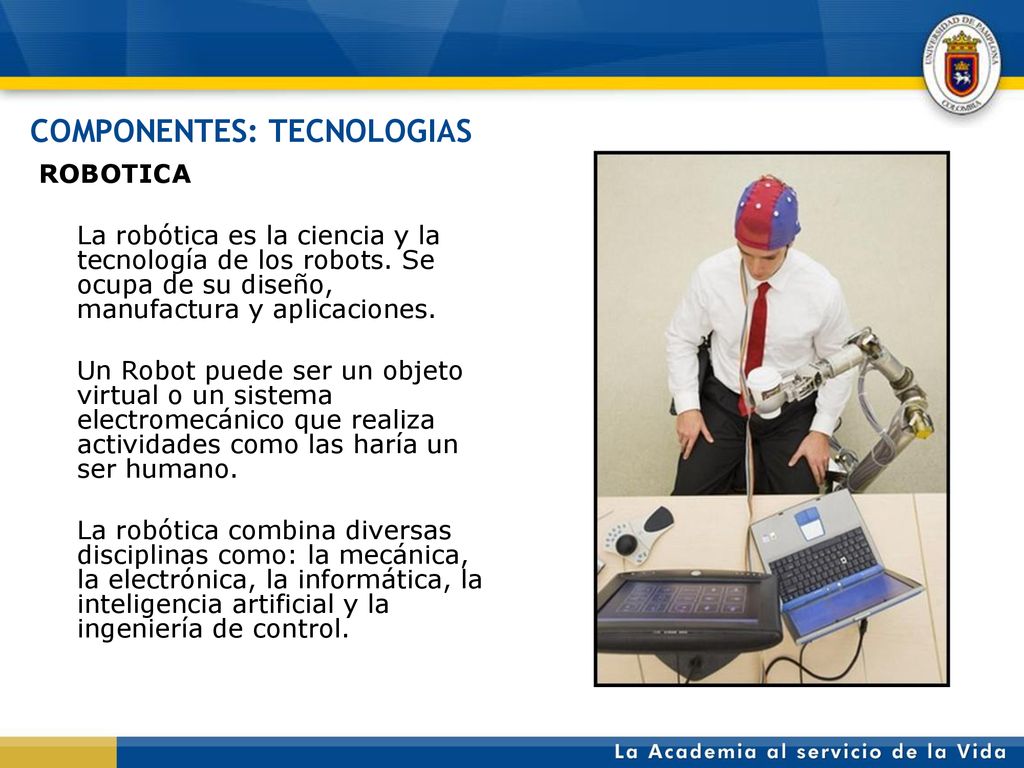 UNIVERSIDAD DE PAMPLONA
COLOMBIA

COMPONENTES: TECNOLOGIAS

ROBOTICA

La robótica es la ciencia y la tecnología de los robots. Se ocupa de su diseño, manufactura y aplicaciones.

Un Robot puede ser un objeto virtual o un sistema electromecánico que realiza actividades como las haría un ser humano.

La robótica combina diversas disciplinas como: la mecánica, la electrónica, la informática, la inteligencia artificial y la ingeniería de control.

La Academia al servicio de la Vida